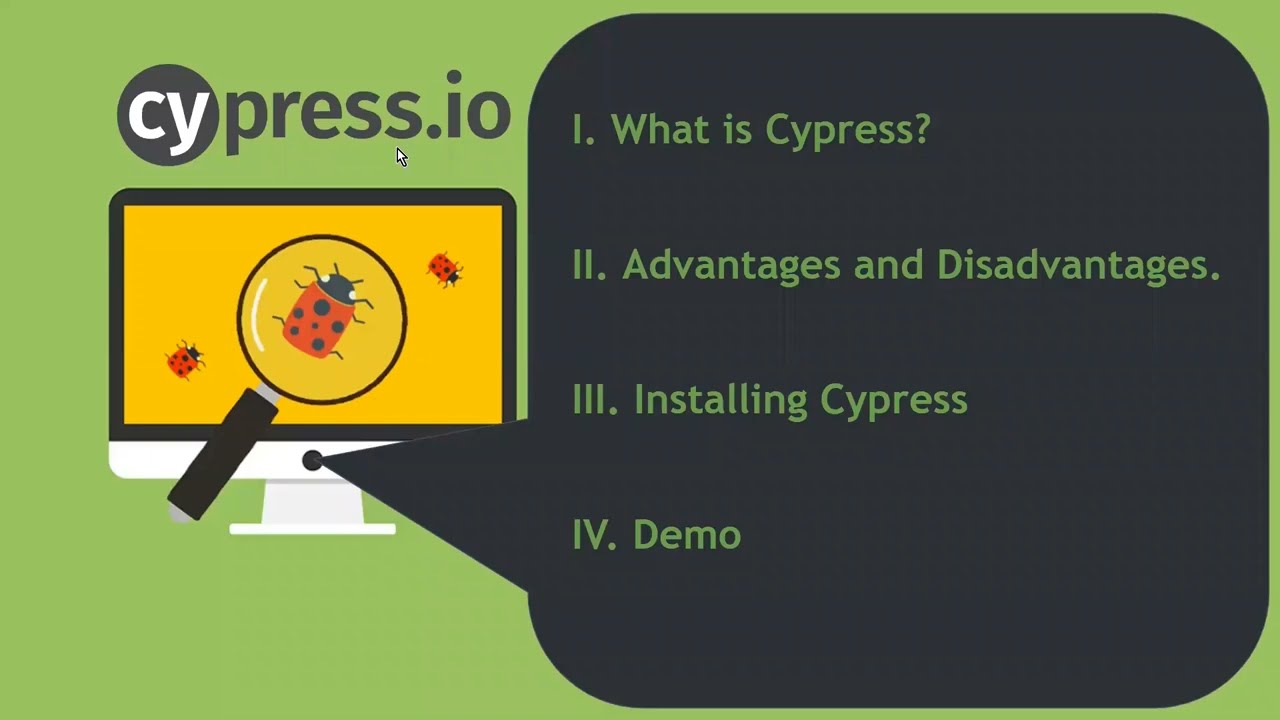 cypress.io

I. What is Cypress?

II. Advantages and Disadvantages.

III. Installing Cypress

IV. Demo